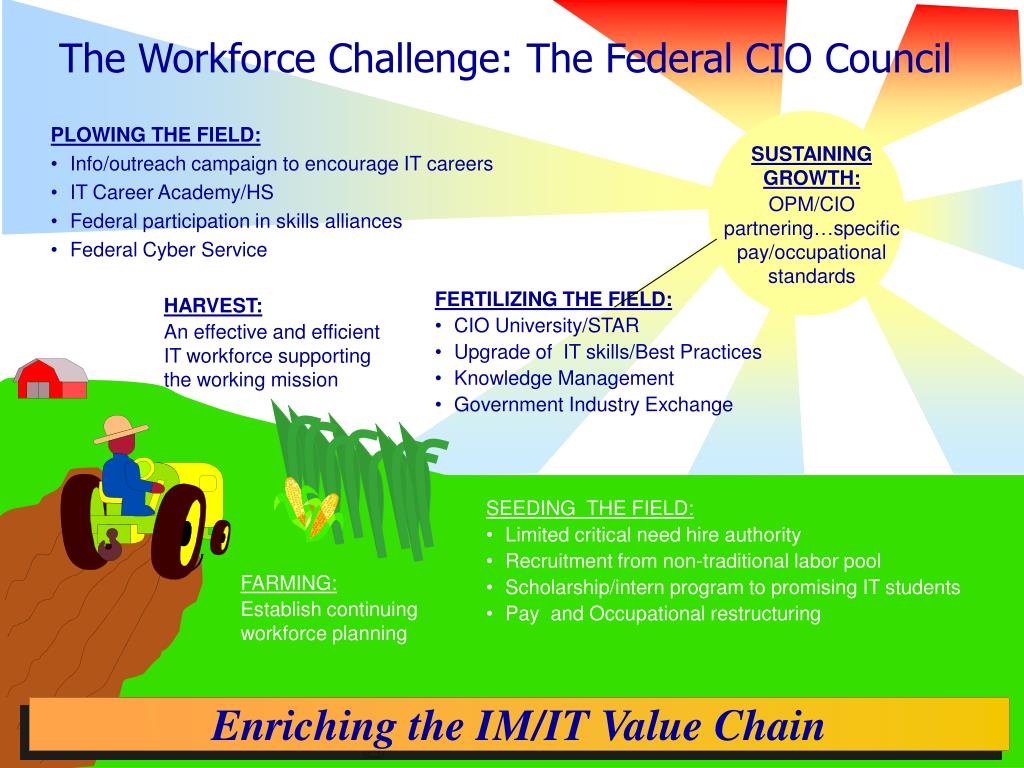 The Workforce Challenge: The Federal CIO Council

PLOWING THE FIELD:
• Info/outreach campaign to encourage IT careers
• IT Career Academy/HS
• Federal participation in skills alliances
• Federal Cyber Service

SUSTAINING GROWTH:
OPM/CIO partnering…specific pay/occupational standards

HARVEST:
An effective and efficient IT workforce supporting the working mission

FERTILIZING THE FIELD:
• CIO University/STAR
• Upgrade of IT skills/Best Practices
• Knowledge Management
• Government Industry Exchange

SEEDING THE FIELD:
• Limited critical need hire authority
• Recruitment from non-traditional labor pool
• Scholarship/intern program to promising IT students
• Pay and Occupational restructuring

FARMING:
Establish continuing workforce planning

Enriching the IM/IT Value Chain